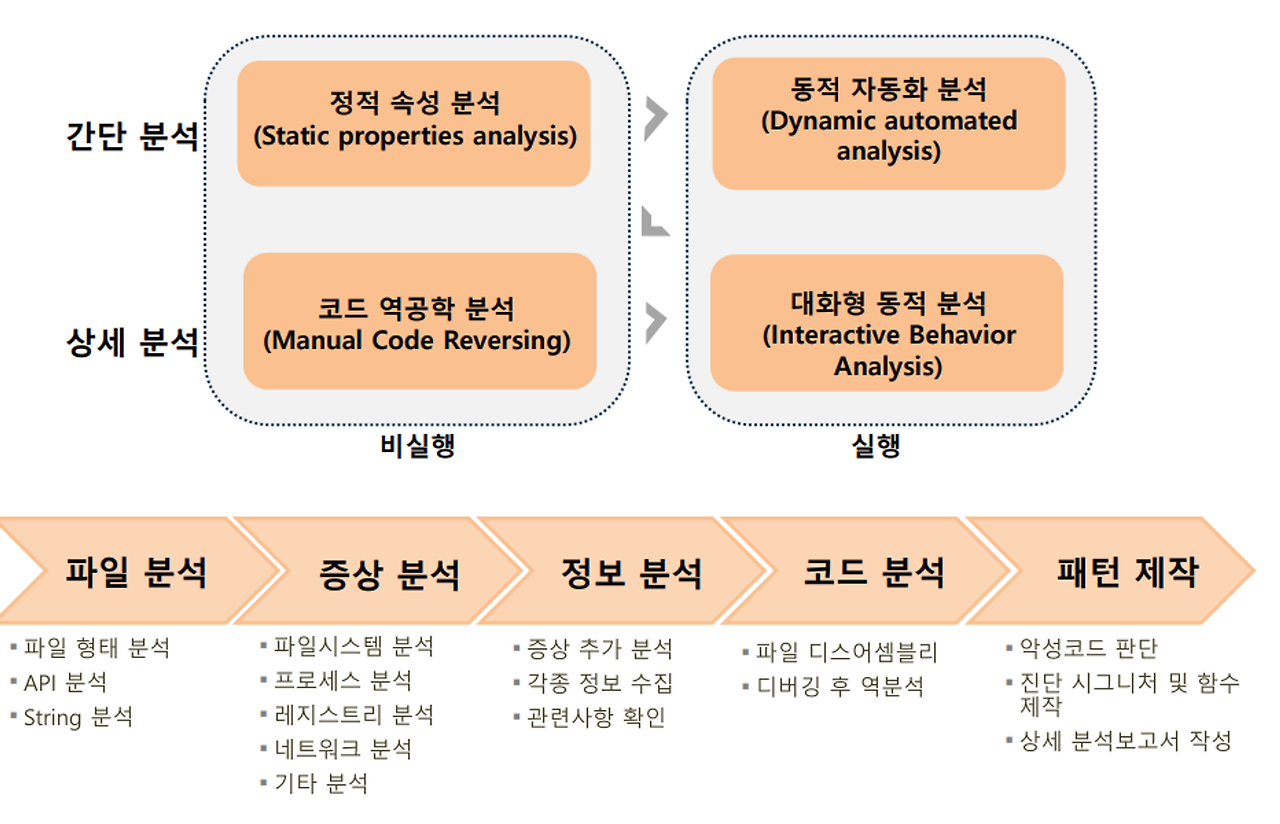 간단 분석

상세 분석

정적 속성 분석
(Static properties analysis)

코드 역공학 분석
(Manual Code Reversing)

비실행

동적 자동화 분석
(Dynamic automated analysis)

대화형 동적 분석
(Interactive Behavior Analysis)

실행

파일 분석
▪ 파일 형태 분석
▪ API 분석
▪ String 분석

증상 분석
▪ 파일시스템 분석
▪ 프로세스 분석
▪ 레지스트리 분석
▪ 네트워크 분석
▪ 기타 분석

정보 분석
▪ 증상 추가 분석
▪ 각종 정보 수집
▪ 관련사항 확인

코드 분석
▪ 파일 디스어셈블리
▪ 디버깅 후 역분석

패턴 제작
▪ 악성코드 판단
▪ 진단 시그니처 및 함수 제작
▪ 상세 분석보고서 작성